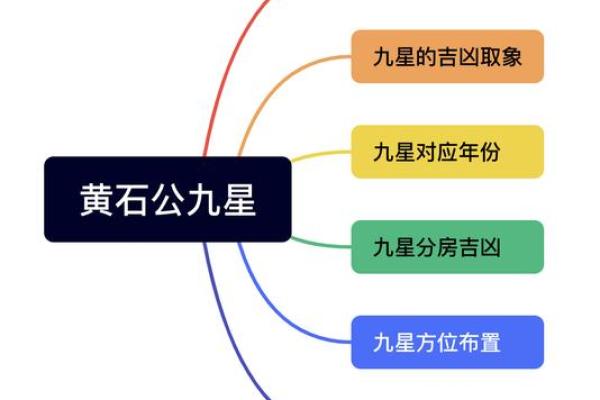 黄石公九星

九星的吉凶取象

九星对应年份

九星分房吉凶

九星方位布置